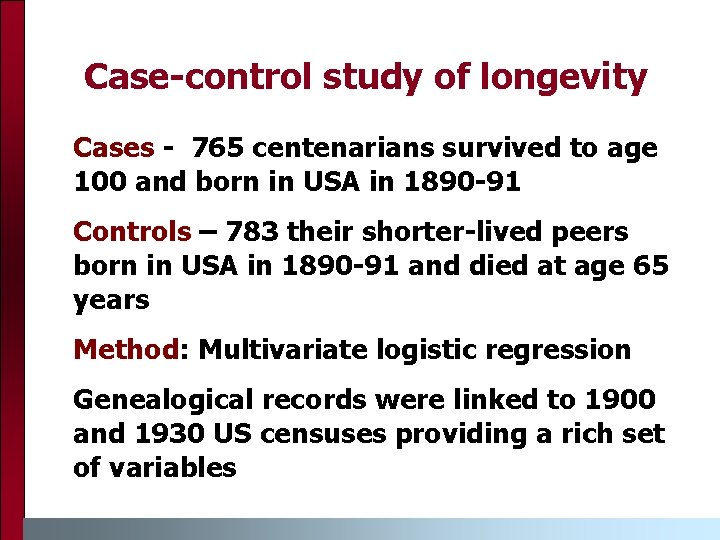 Case-control study of longevity

Cases - 765 centenarians survived to age 100 and born in USA in 1890-91

Controls – 783 their shorter-lived peers born in USA in 1890-91 and died at age 65 years

Method: Multivariate logistic regression

Genealogical records were linked to 1900 and 1930 US censuses providing a rich set of variables